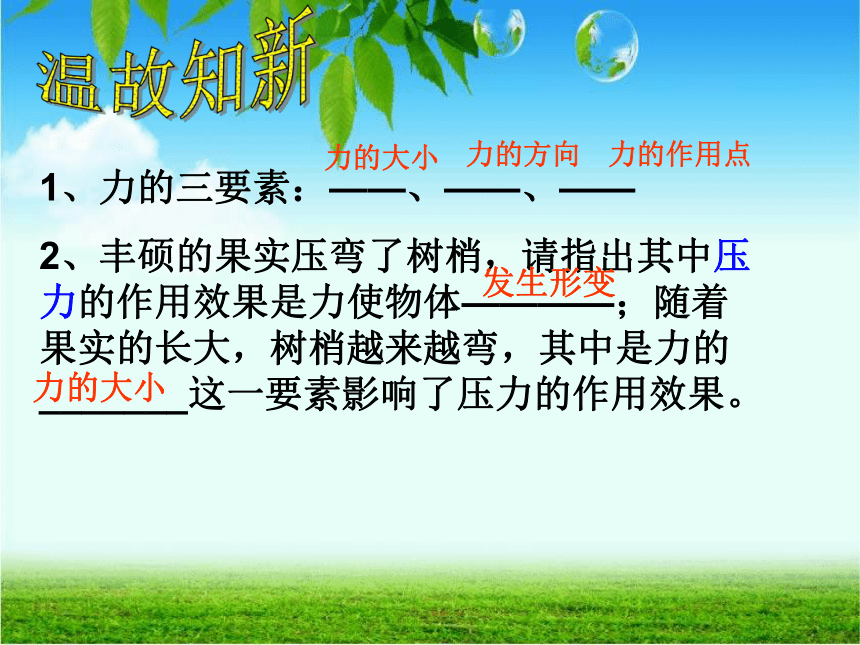 温故知新

1、力的三要素：力的大小、力的方向、力的作用点

2、丰硕的果实压弯了树梢，请指出其中压力的作用效果是力使物体发生形变；随着果实的长大，树梢越来越弯，其中是力的力的大小这一要素影响了压力的作用效果。